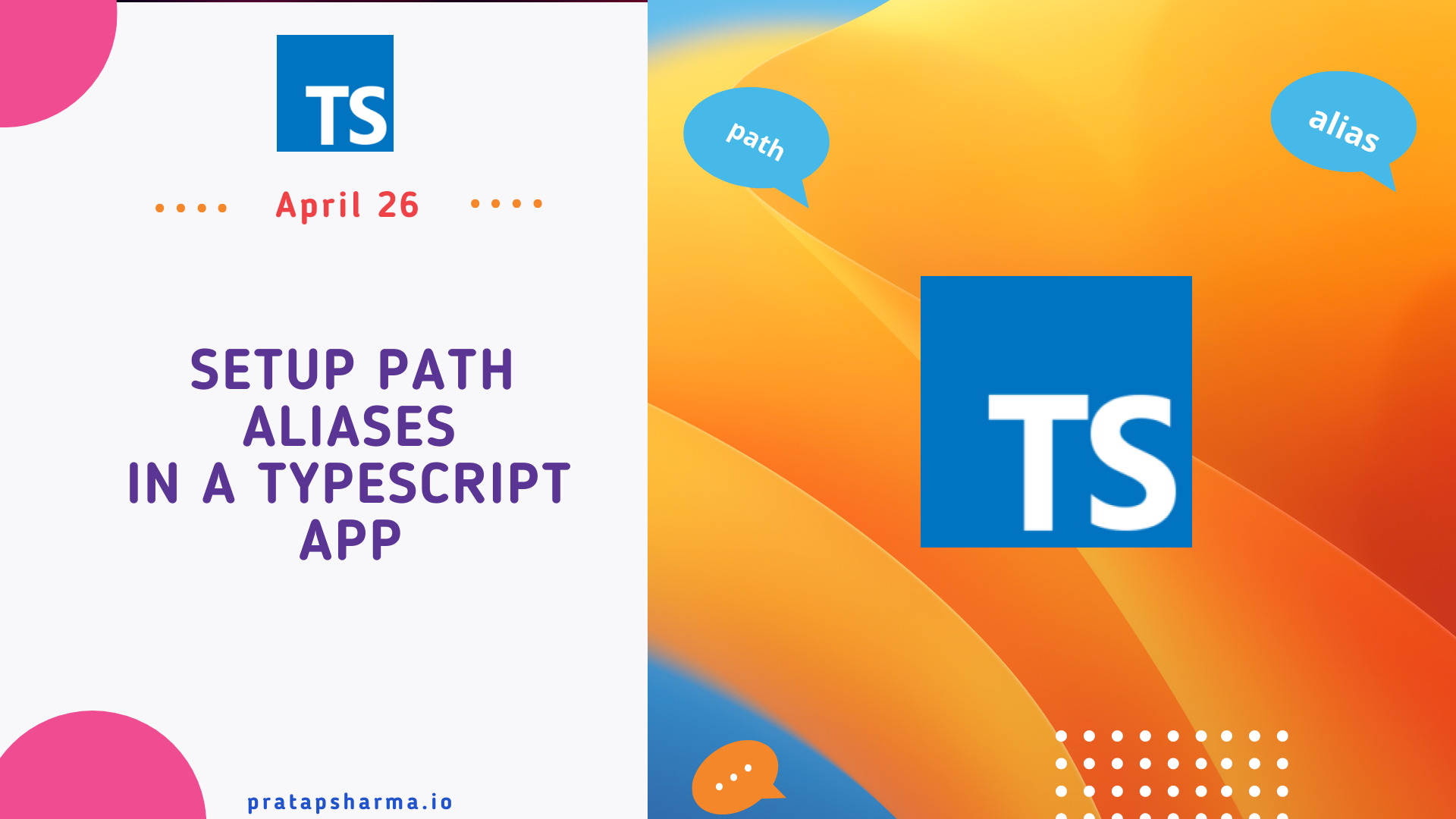 TS

April 26

SETUP PATH ALIASES
IN A TYPESCRIPT APP

pratapsharma.io

path

alias

TS